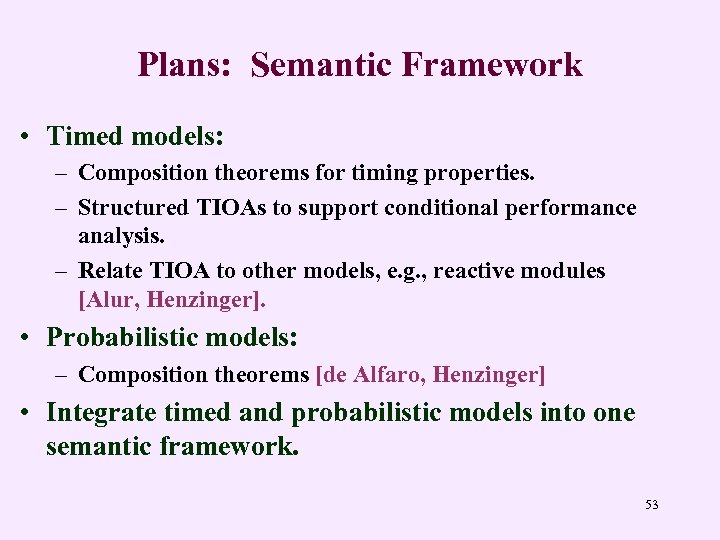 Plans: Semantic Framework

• Timed models:
– Composition theorems for timing properties.
– Structured TIOAs to support conditional performance analysis.
– Relate TIOA to other models, e.g., reactive modules [Alur, Henzinger].

• Probabilistic models:
– Composition theorems [de Alfaro, Henzinger]

• Integrate timed and probabilistic models into one semantic framework.

53